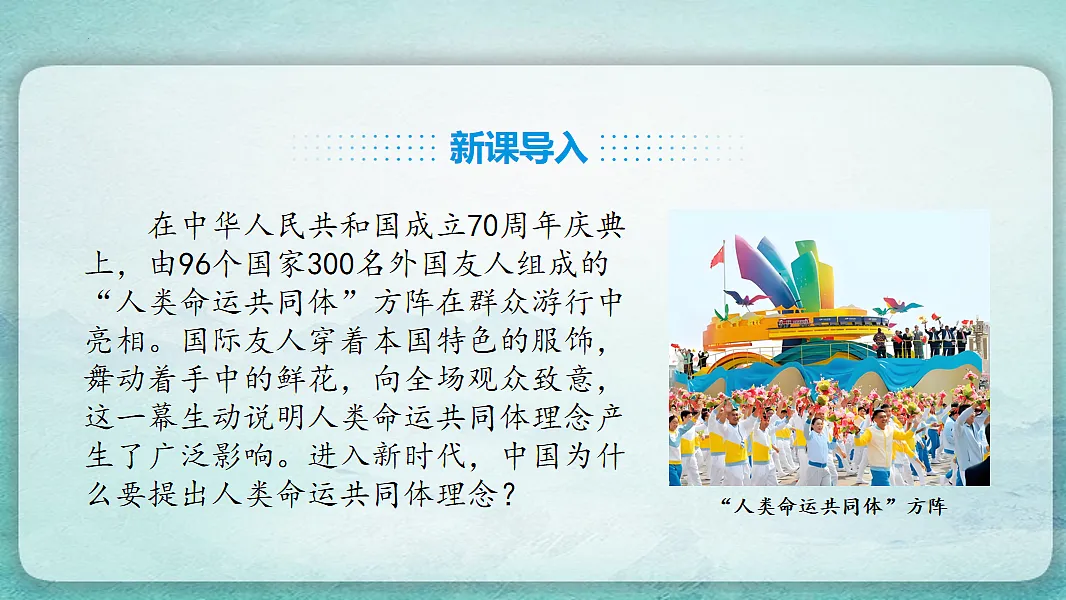 新课导入

在中华人民共和国成立70周年庆典上，由96个国家300名外国友人组成的“人类命运共同体”方阵在群众游行中亮相。国际友人穿着本国特色的服饰，舞动着手中的鲜花，向全场观众致意，这一幕生动说明人类命运共同体理念产生了广泛影响。进入新时代，中国为什么要提出人类命运共同体理念？

“人类命运共同体”方阵